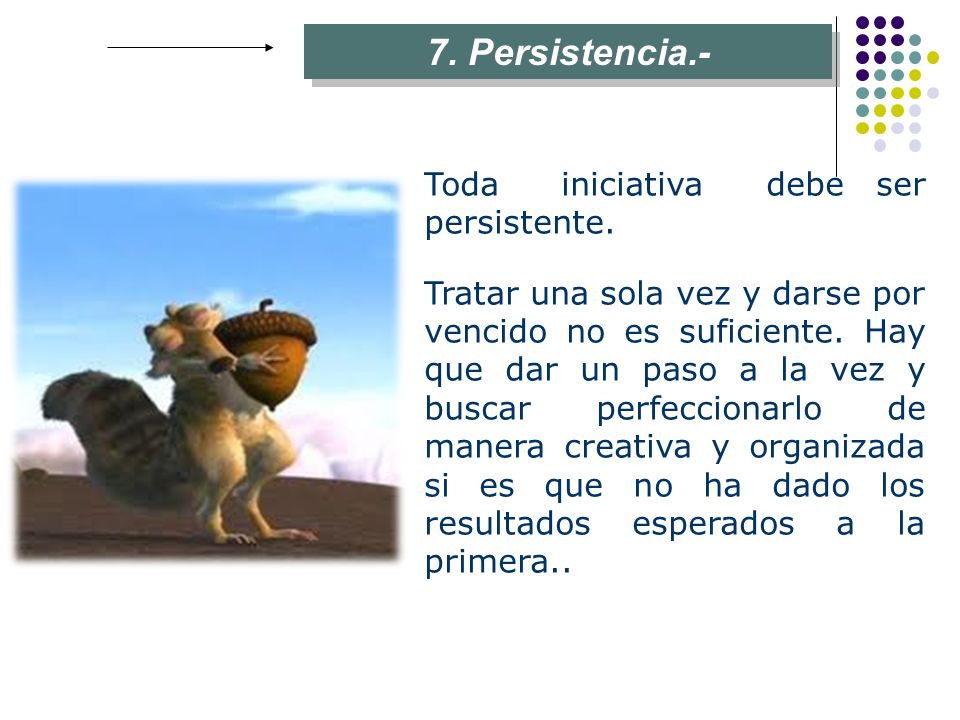 7. Persistencia.-

Toda iniciativa debe ser persistente.

Tratar una sola vez y darse por vencido no es suficiente. Hay que dar un paso a la vez y buscar perfeccionarlo de manera creativa y organizada si es que no ha dado los resultados esperados a la primera..